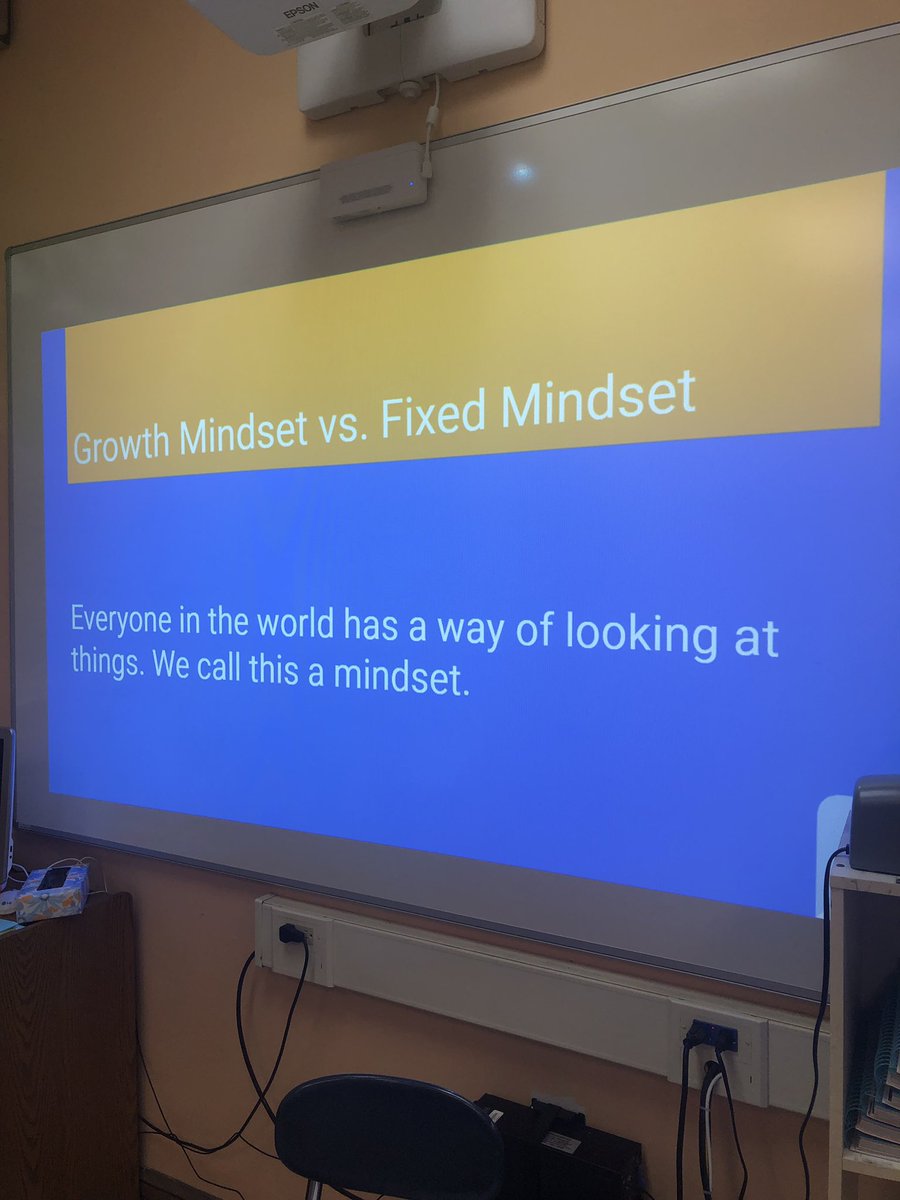 EPSON

Growth Mindset vs. Fixed Mindset

Everyone in the world has a way of looking at things. We call this a mindset.